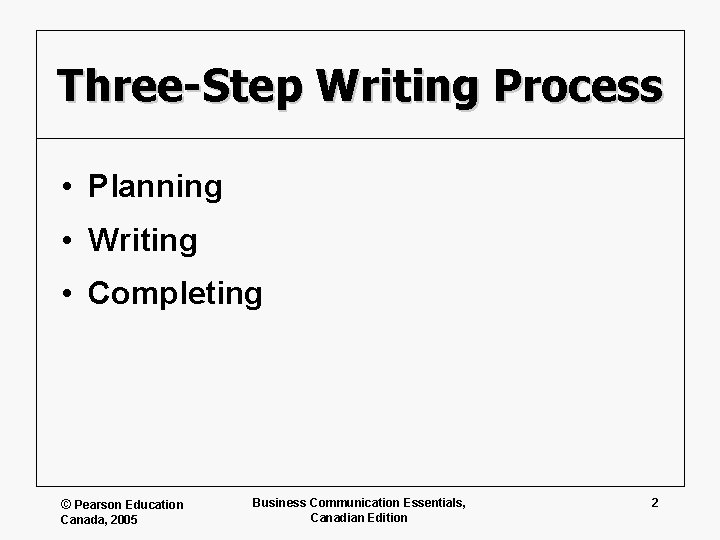 Three-Step Writing Process

• Planning
• Writing
• Completing

© Pearson Education Canada, 2005

Business Communication Essentials, Canadian Edition

2